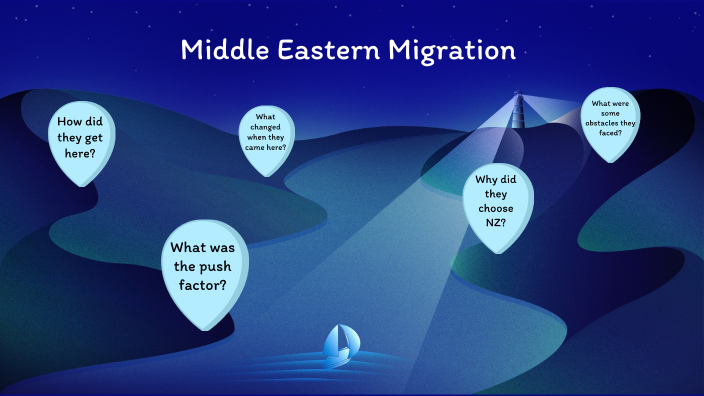 Middle Eastern Migration

How did they get here?

What changed when they came here?

What were some obstacles they faced?

Why did they choose NZ?

What was the push factor?